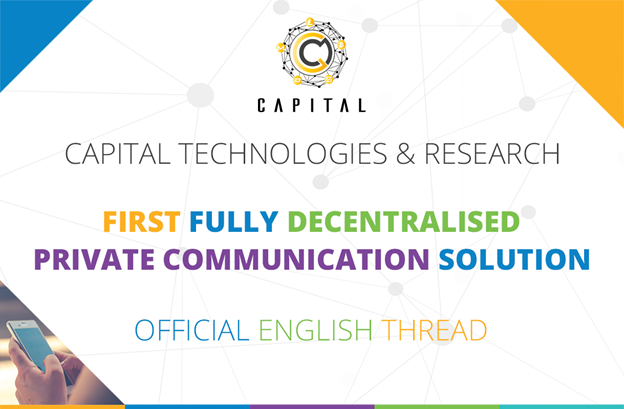 CAPITAL

CAPITAL TECHNOLOGIES & RESEARCH

FIRST FULLY DECENTRALISED PRIVATE COMMUNICATION SOLUTION

OFFICIAL ENGLISH THREAD